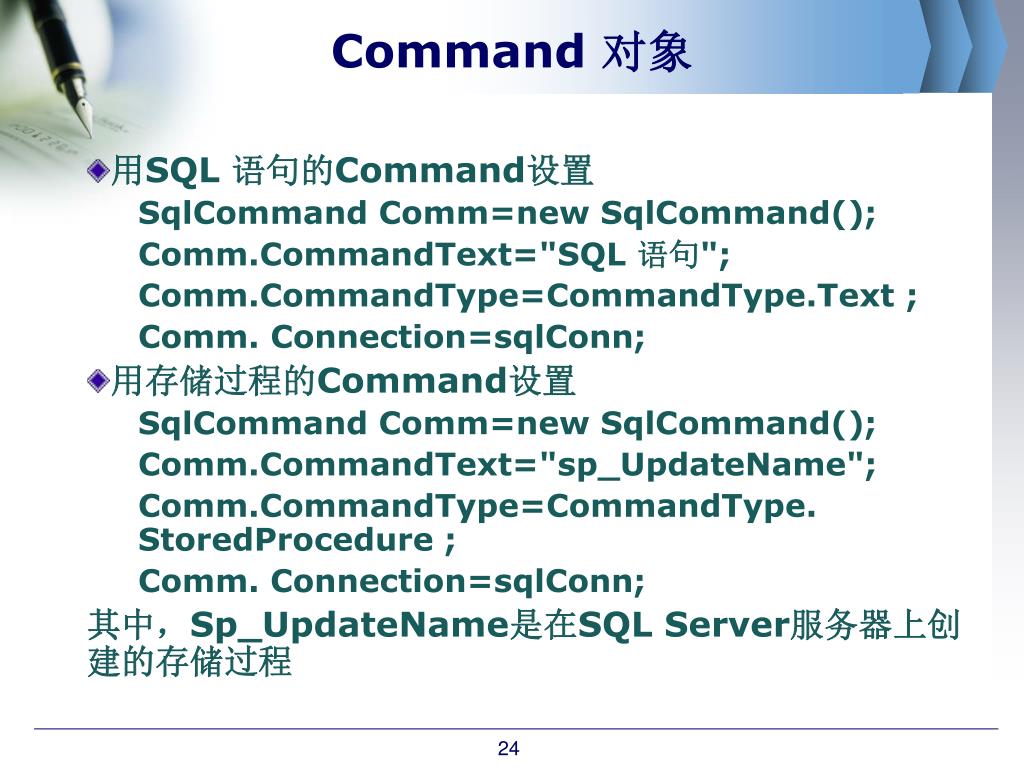 Command 对象

用SQL 语句的Command设置

SqlCommand Comm=new SqlCommand();

Comm.CommandText="SQL 语句";

Comm.CommandType=CommandType.Text ;

Comm. Connection=sqlConn;

用存储过程的Command设置

SqlCommand Comm=new SqlCommand();

Comm.CommandText="sp_UpdateName";

Comm.CommandType=CommandType. StoredProcedure ;

Comm. Connection=sqlConn;

其中，Sp_UpdateName是在SQL Server服务器上创建的存储过程

24